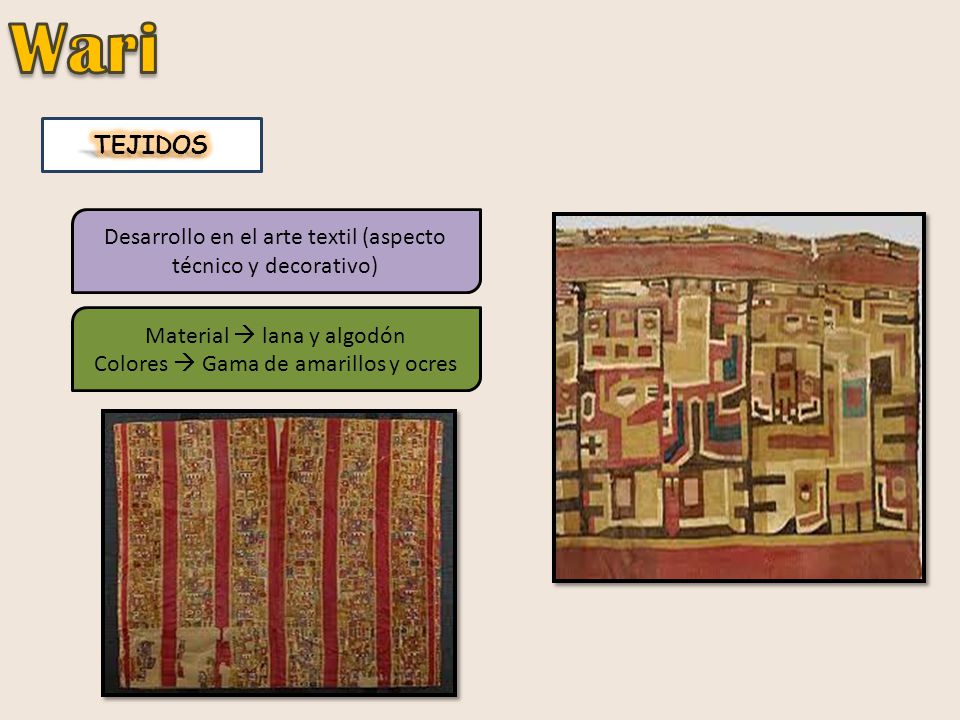 Wari

TEJIDOS

Desarrollo en el arte textil (aspecto técnico y decorativo)

Material → lana y algodón
Colores → Gama de amarillos y ocres